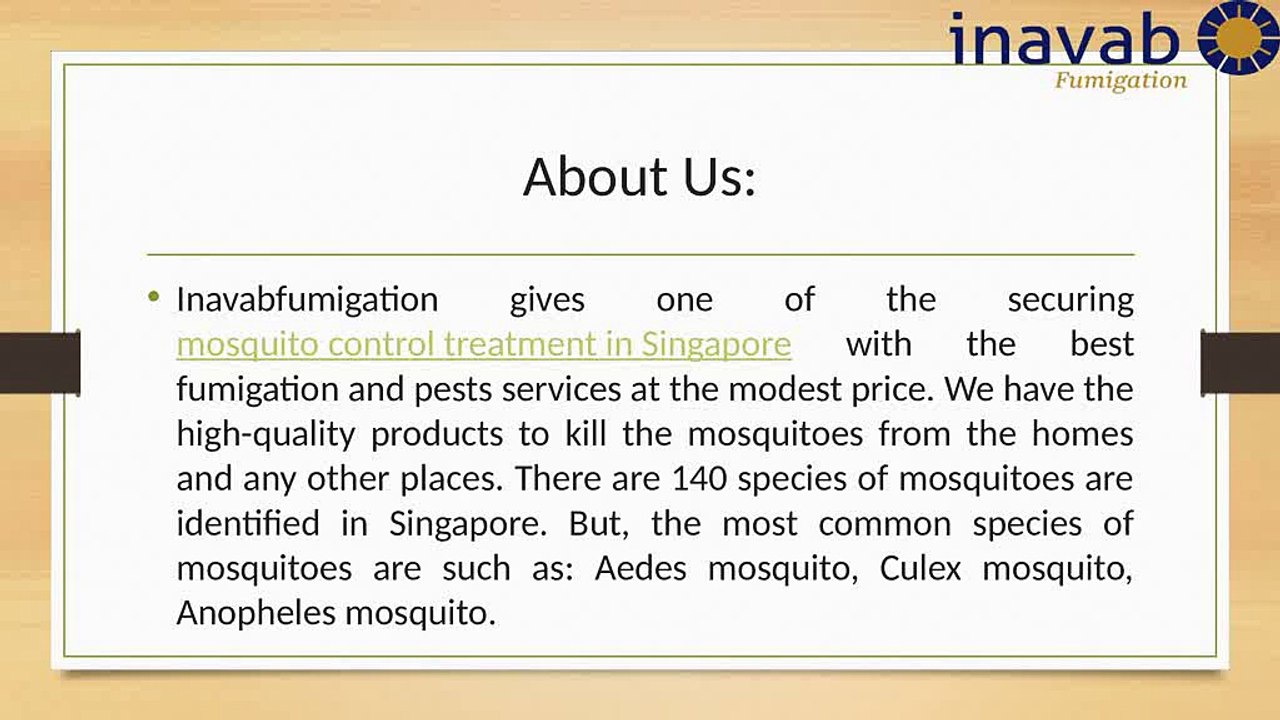 inavab
Fumigation

About Us:

• Inavabfumigation gives one of the securing mosquito control treatment in Singapore with the best fumigation and pests services at the modest price. We have the high-quality products to kill the mosquitoes from the homes and any other places. There are 140 species of mosquitoes are identified in Singapore. But, the most common species of mosquitoes are such as: Aedes mosquito, Culex mosquito, Anopheles mosquito.